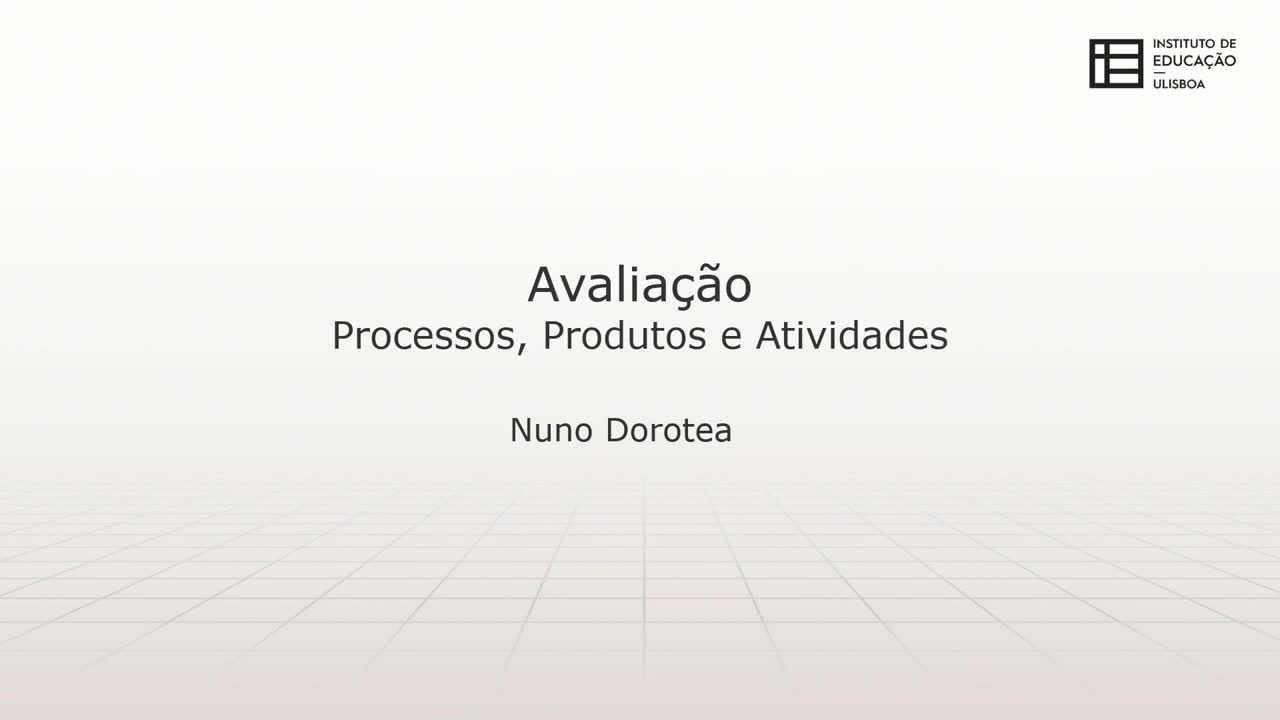 INSTITUTO DE EDUCAÇÃO
—
ULISBOA

Avaliação
Processos, Produtos e Atividades

Nuno Dorotea